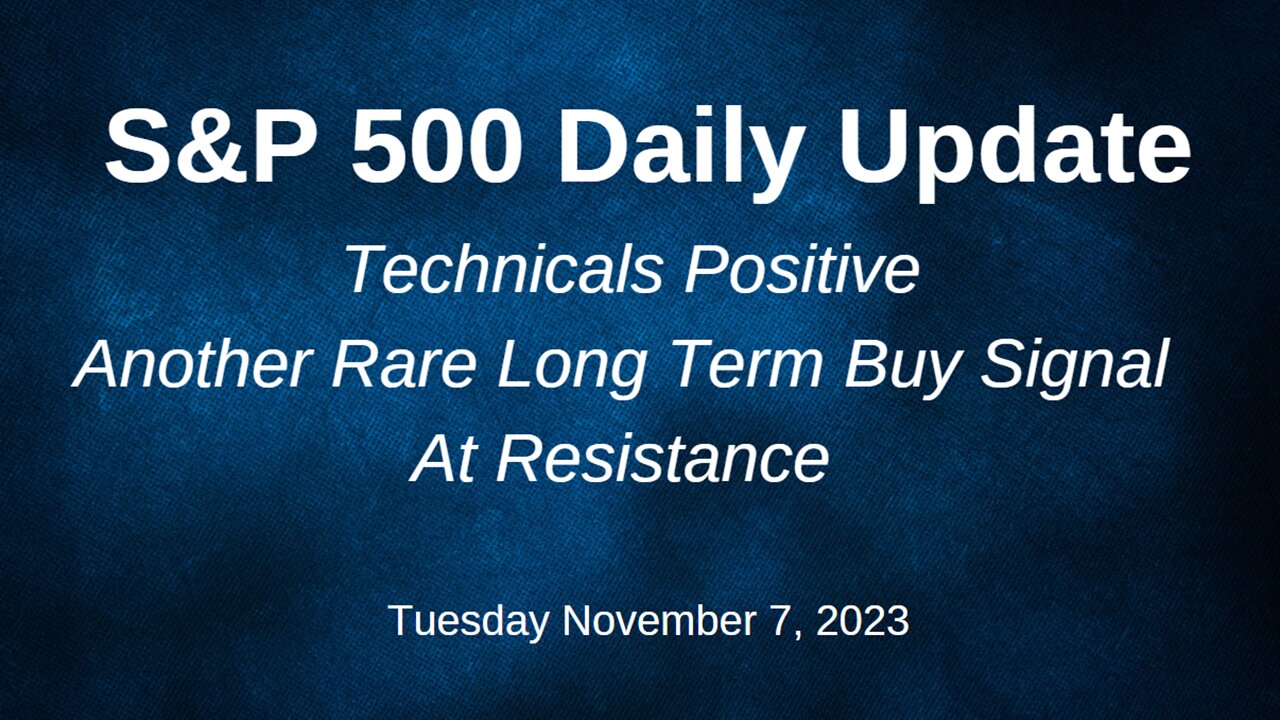 S&P 500 Daily Update

Technicals Positive
Another Rare Long Term Buy Signal
At Resistance

Tuesday November 7, 2023